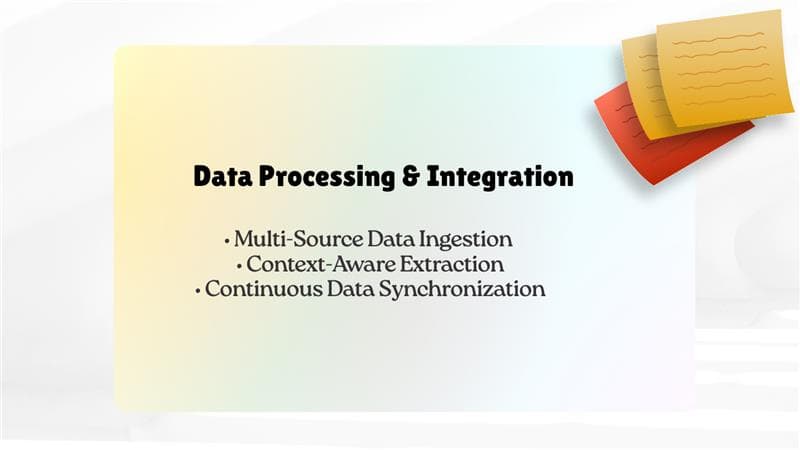 Data Processing & Integration

• Multi-Source Data Ingestion
• Context-Aware Extraction
• Continuous Data Synchronization